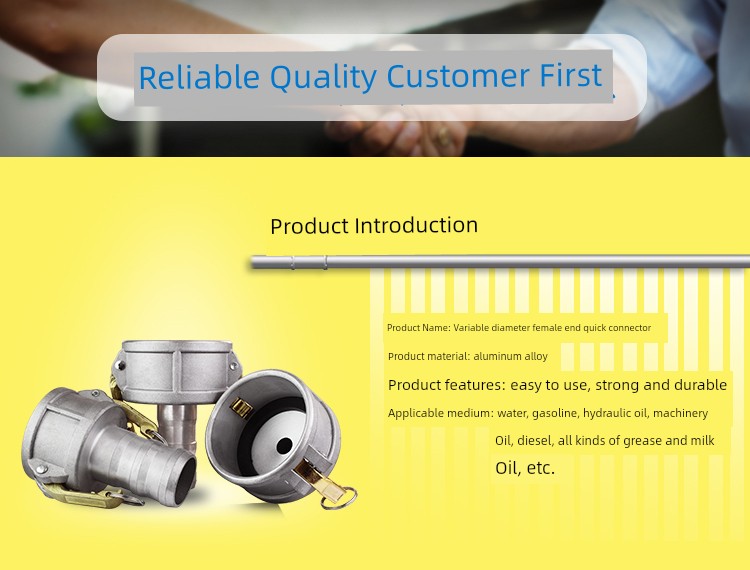 Reliable Quality Customer First

Product Introduction

Product Name: Variable diameter female end quick connector

Product material: aluminum alloy

Product features: easy to use, strong and durable

Applicable medium: water, gasoline, hydraulic oil, machinery

Oil, diesel, all kinds of grease and milk

Oil, etc.